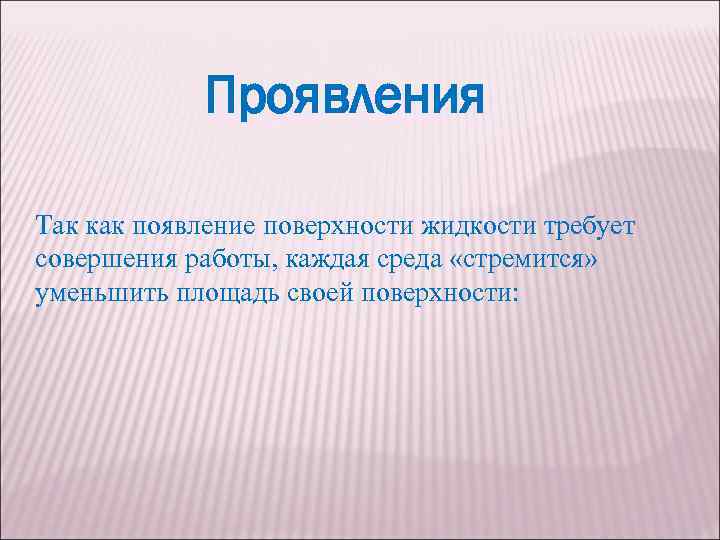 Проявления

Так как появление поверхности жидкости требует совершения работы, каждая среда «стремится» уменьшить площадь своей поверхности: